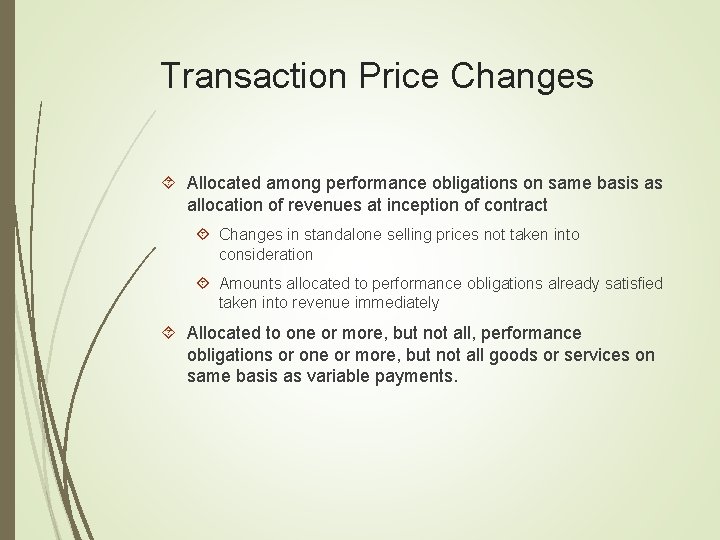 Transaction Price Changes

Allocated among performance obligations on same basis as allocation of revenues at inception of contract

Changes in standalone selling prices not taken into consideration

Amounts allocated to performance obligations already satisfied taken into revenue immediately

Allocated to one or more, but not all, performance obligations or one or more, but not all goods or services on same basis as variable payments.